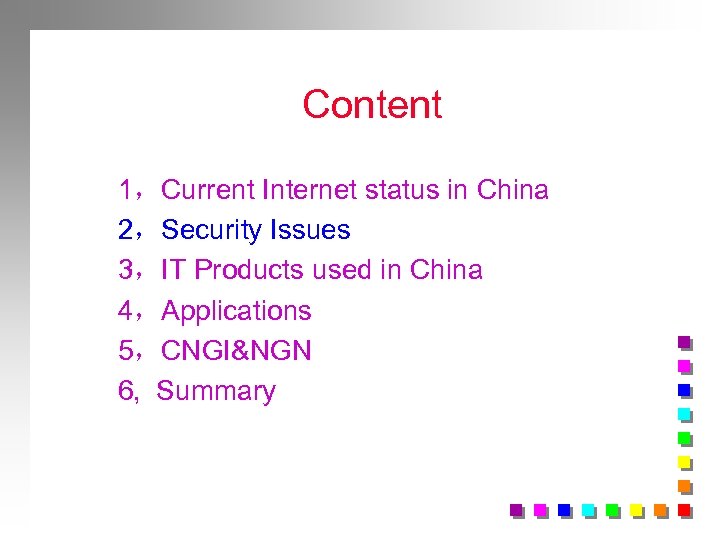 Content

1，Current Internet status in China
2，Security Issues
3，IT Products used in China
4，Applications
5，CNGI&NGN
6, Summary